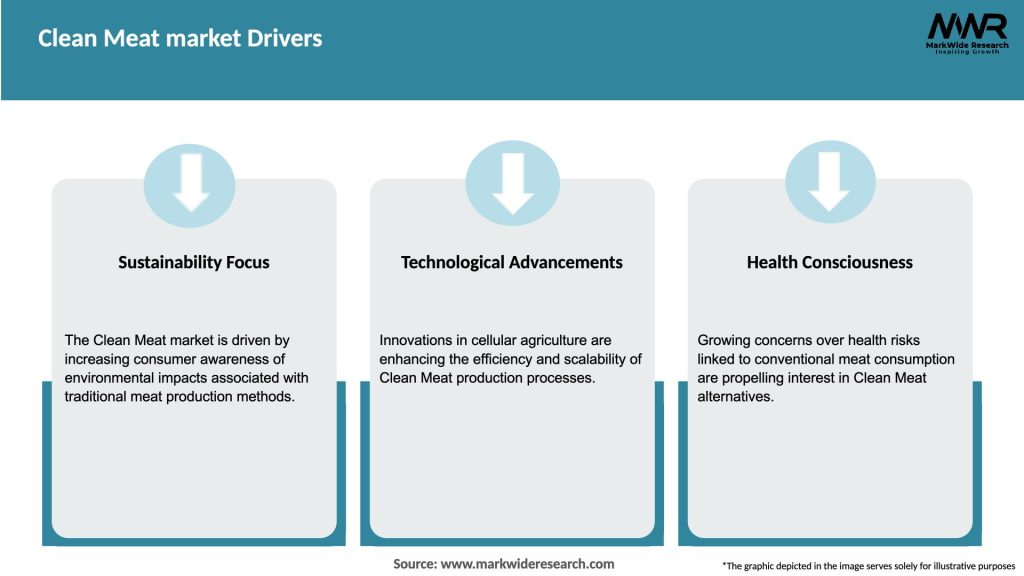 Clean Meat market Drivers

MWR
MarkWide Research
Inspiring Growth

Sustainability Focus

The Clean Meat market is driven by increasing consumer awareness of environmental impacts associated with traditional meat production methods.

Technological Advancements

Innovations in cellular agriculture are enhancing the efficiency and scalability of Clean Meat production processes.

Health Consciousness

Growing concerns over health risks linked to conventional meat consumption are propelling interest in Clean Meat alternatives.

Source: www.markwideresearch.com

*The graphic depicted in the image serves solely for illustrative purposes